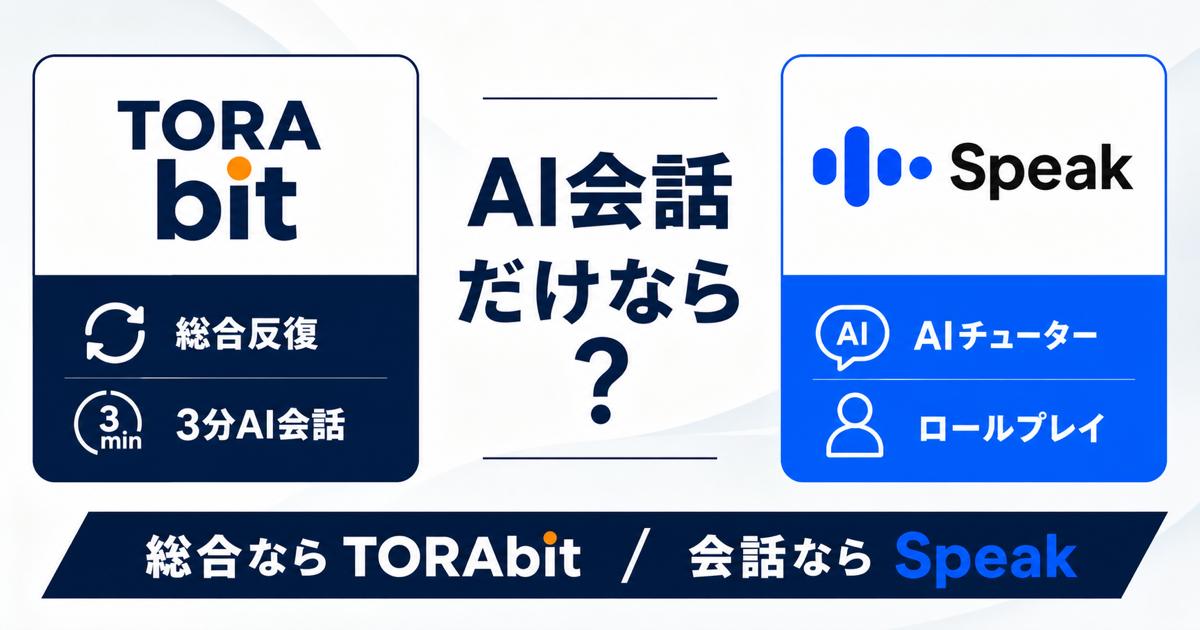 TORA bit

総合反復

3 min

3分AI会話

AI会話だけなら？

Speak

AI

AIチューター

ロールプレイ

総合なら TORAbit / 会話なら Speak